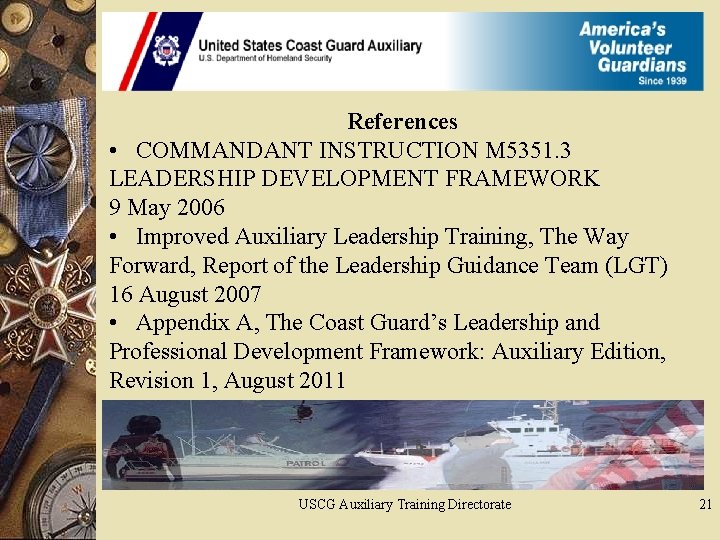 United States Coast Guard Auxiliary
U.S. Department of Homeland Security

America's Volunteer Guardians
Since 1939

References

• COMMANDANT INSTRUCTION M5351.3 LEADERSHIP DEVELOPMENT FRAMEWORK
9 May 2006

• Improved Auxiliary Leadership Training, The Way Forward, Report of the Leadership Guidance Team (LGT)
16 August 2007

• Appendix A, The Coast Guard's Leadership and Professional Development Framework: Auxiliary Edition, Revision 1, August 2011

PATROL

USCG Auxiliary Training Directorate

21